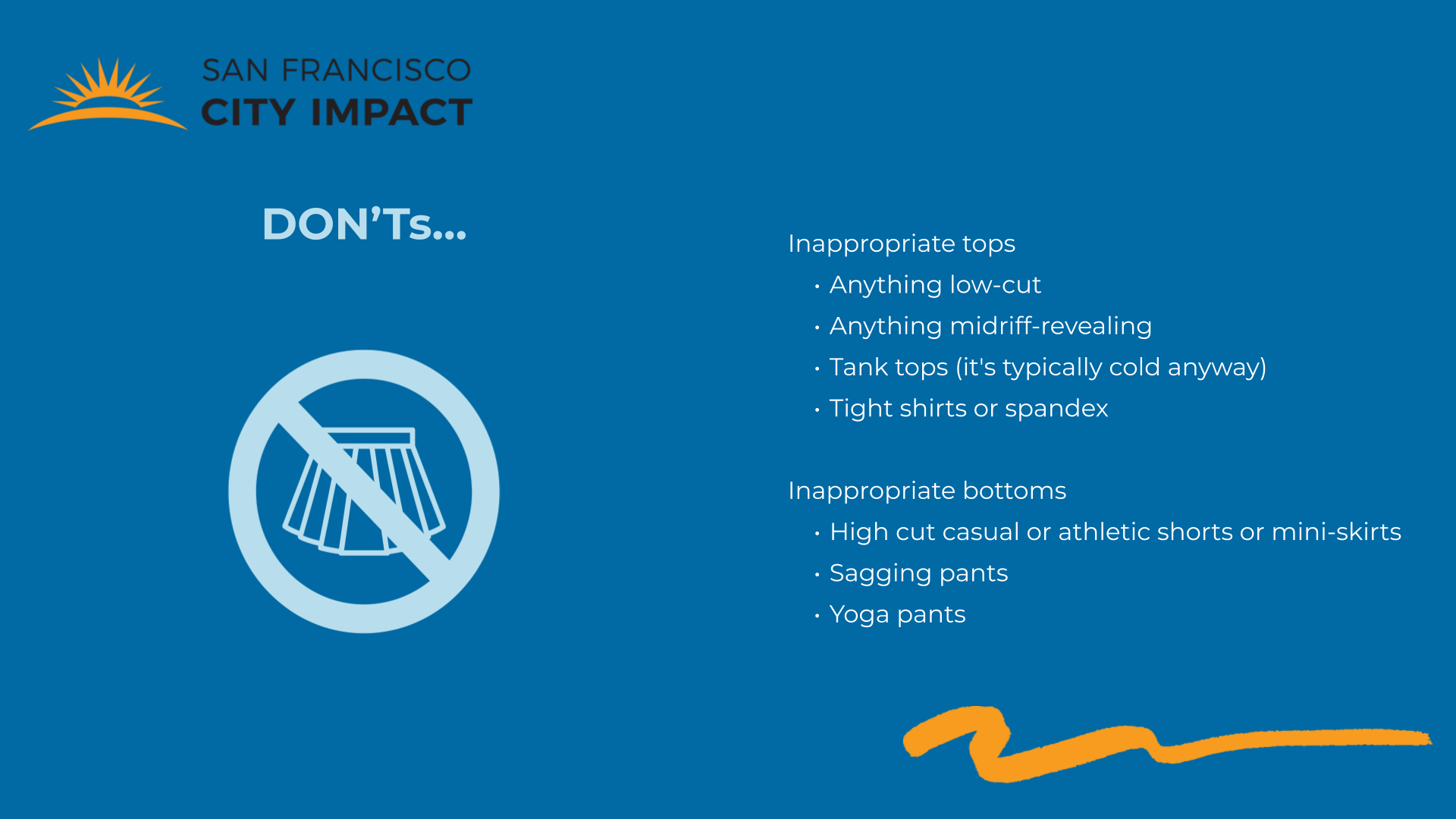 SAN FRANCISCO
CITY IMPACT

DON'Ts...

Inappropriate tops
• Anything low-cut
• Anything midriff-revealing
• Tank tops (it's typically cold anyway)
• Tight shirts or spandex

Inappropriate bottoms
• High cut casual or athletic shorts or mini-skirts
• Sagging pants
• Yoga pants